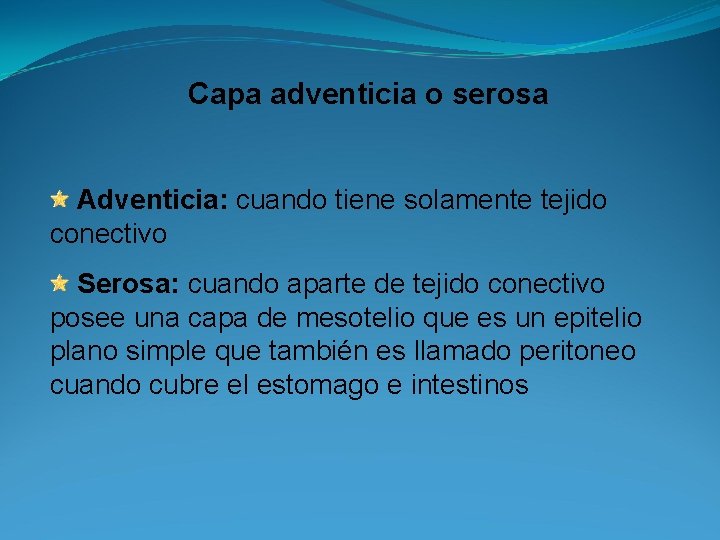 Capa adventicia o serosa

Adventicia: cuando tiene solamente tejido conectivo

Serosa: cuando aparte de tejido conectivo posee una capa de mesotelio que es un epitelio plano simple que también es llamado peritoneo cuando cubre el estomago e intestinos